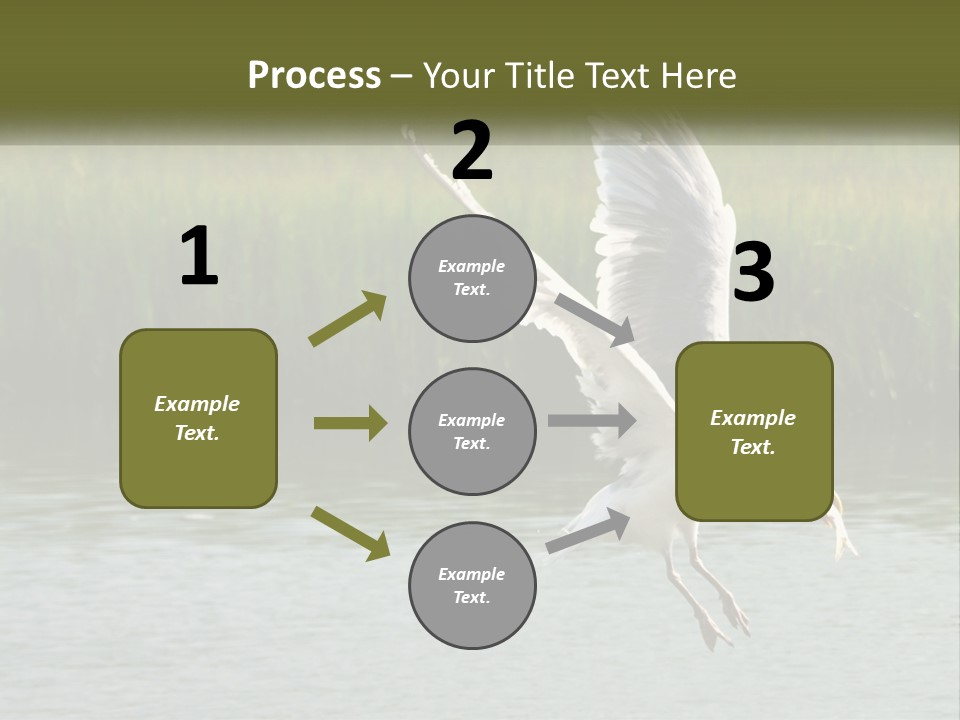 Process – Your Title Text Here

1

Example Text.

2

Example Text.

Example Text.

Example Text.

3

Example Text.